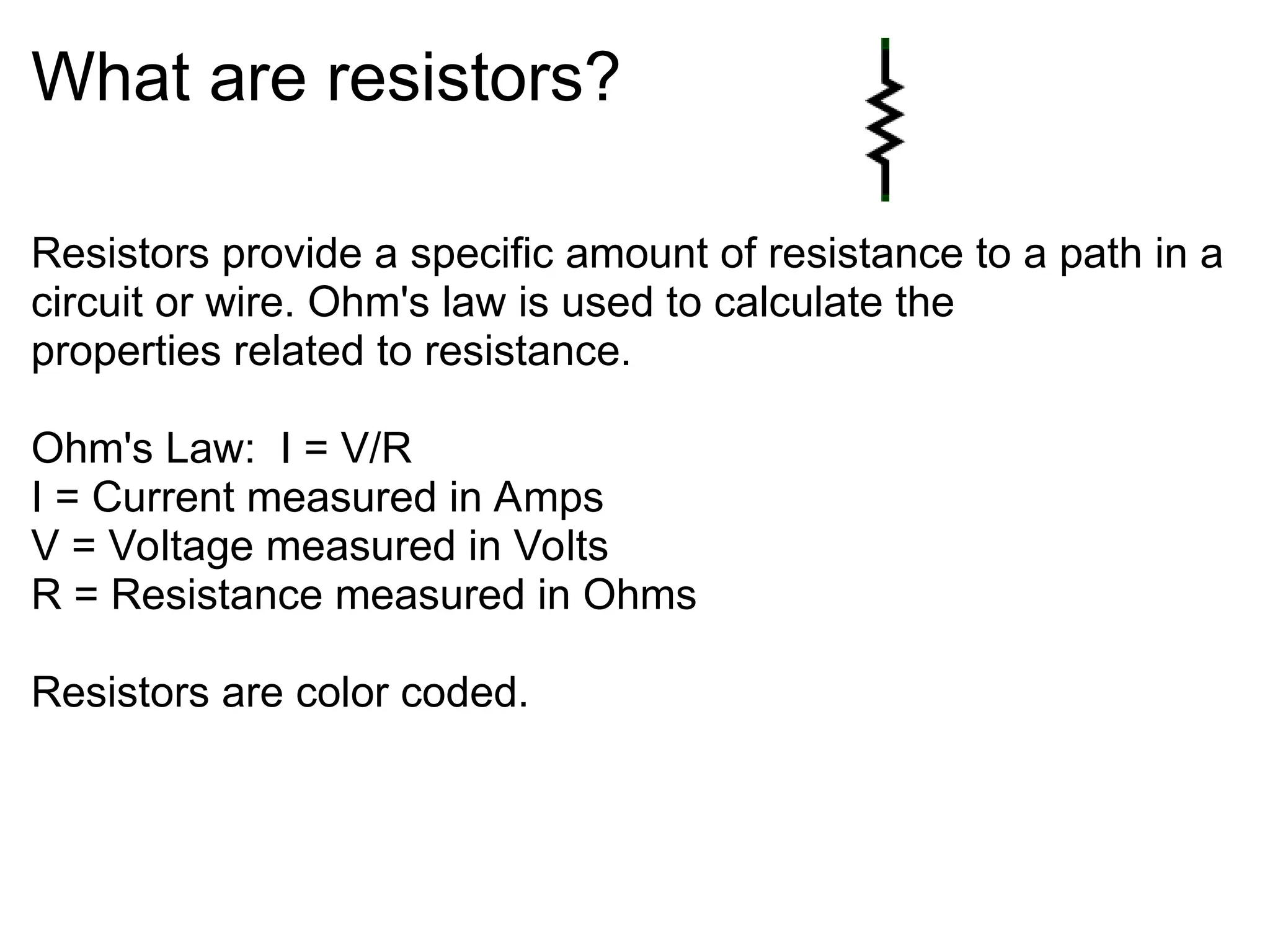 What are resistors?

Resistors provide a specific amount of resistance to a path in a circuit or wire. Ohm's law is used to calculate the properties related to resistance.

Ohm's Law: $I = V/R$
I = Current measured in Amps
V = Voltage measured in Volts
R = Resistance measured in Ohms

Resistors are color coded.